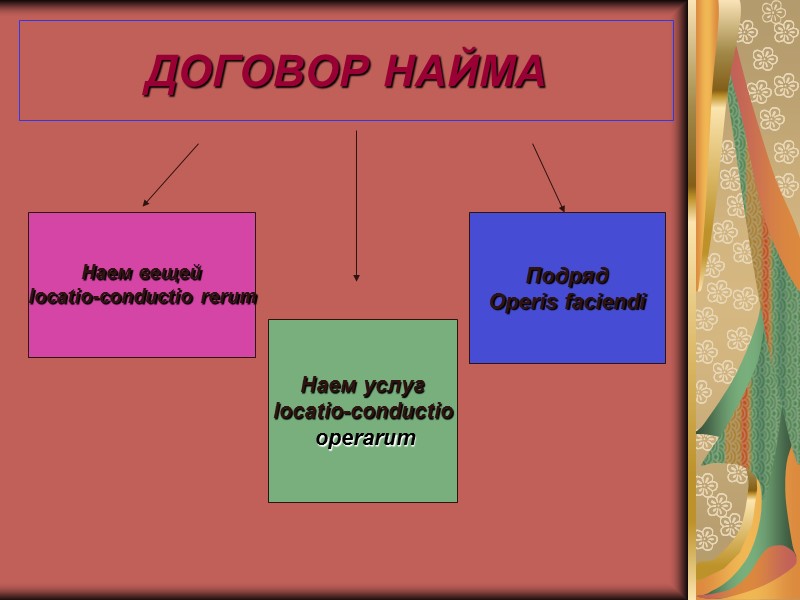 ДОГОВОР НАЙМА

Наем вещей
locatio-conductio rerum

Наем услуг
locatio-conductio
operarum

Подряд
Operis faciendi